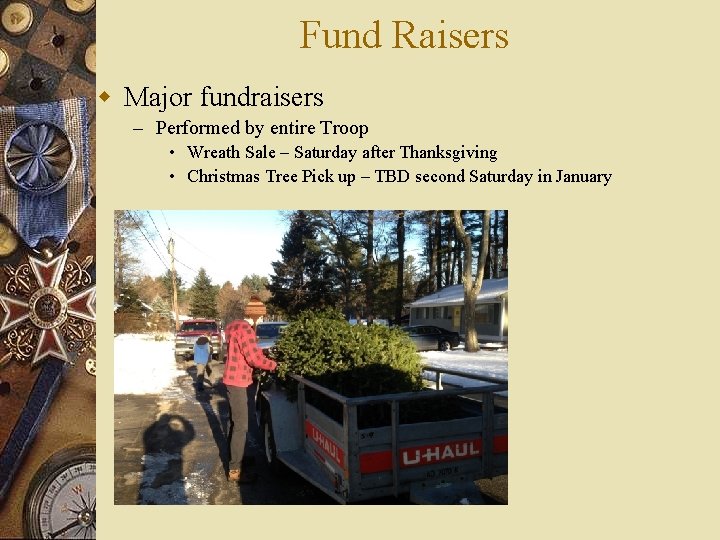 Fund Raisers

Major fundraisers
– Performed by entire Troop
• Wreath Sale – Saturday after Thanksgiving
• Christmas Tree Pick up – TBD second Saturday in January

U-HAUL
U-HAUL